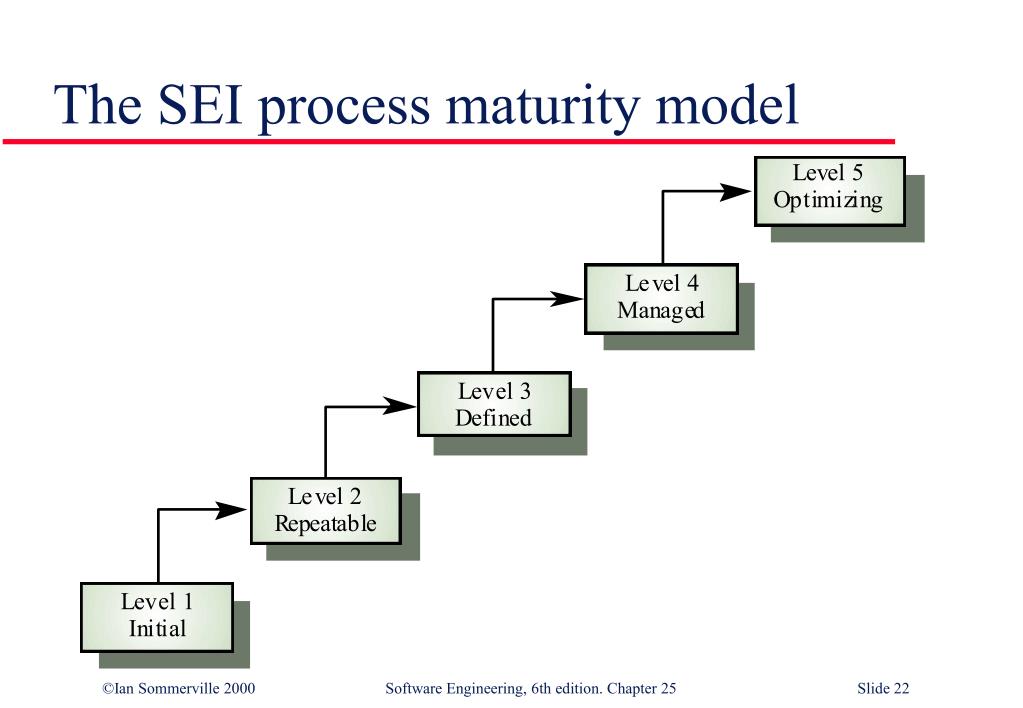 The SEI process maturity model

Level 5
Optimizing

Level 4
Managed

Level 3
Defined

Level 2
Repeatable

Level 1
Initial

©Ian Sommerville 2000 Software Engineering, 6th edition. Chapter 25 Slide 22